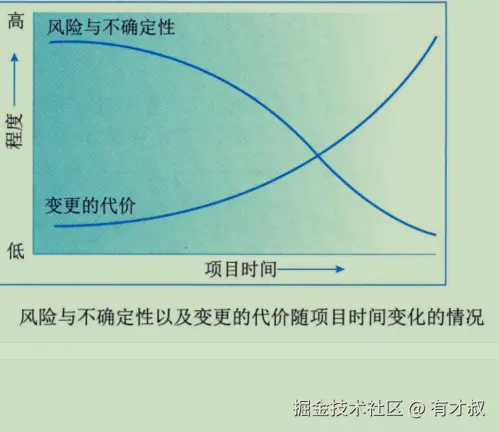 高
程度
低

风险与不确定性

变更的代价

项目时间

风险与不确定性以及变更的代价随项目时间变化的情况

掘金技术社区 @ 有才叔